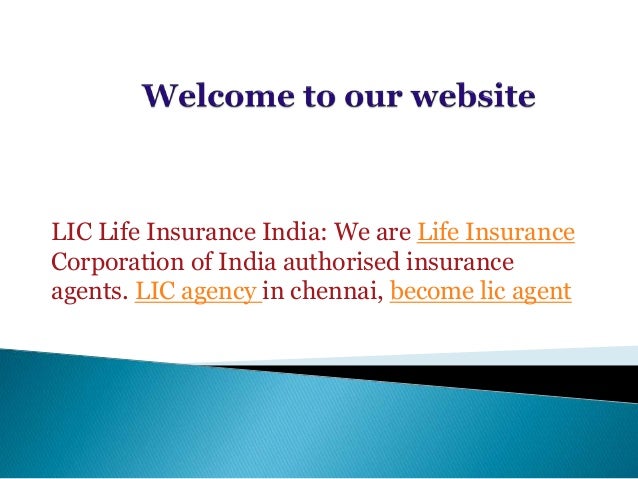 Welcome to our website

LIC Life Insurance India: We are Life Insurance Corporation of India authorised insurance agents. LIC agency in chennai, become lic agent